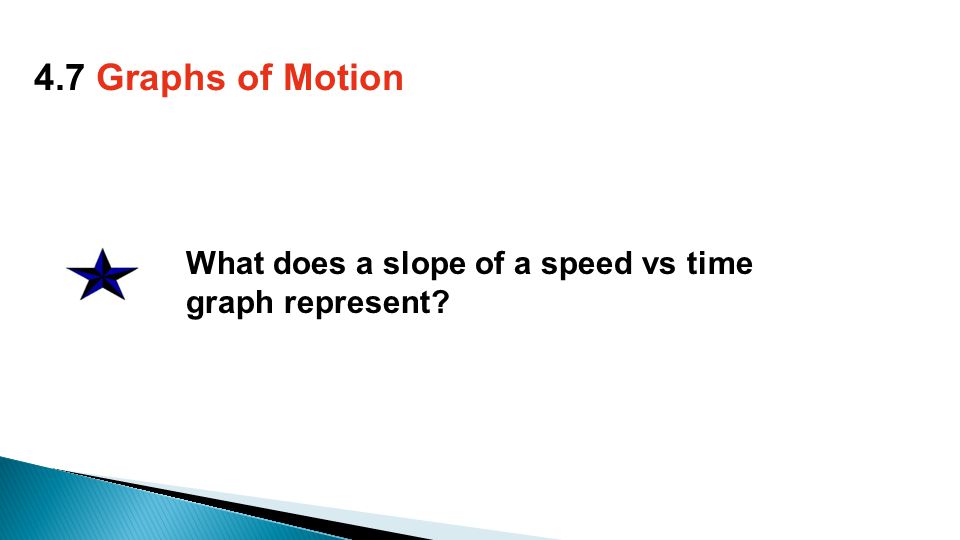 4.7 Graphs of Motion

What does a slope of a speed vs time graph represent?